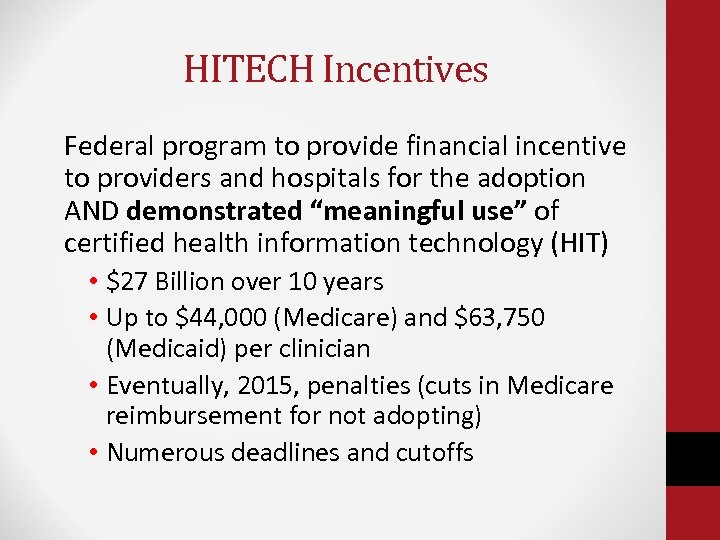 HITECH Incentives

Federal program to provide financial incentive to providers and hospitals for the adoption AND demonstrated “meaningful use” of certified health information technology (HIT)

• \$27 Billion over 10 years
• Up to \$44,000 (Medicare) and \$63,750 (Medicaid) per clinician
• Eventually, 2015, penalties (cuts in Medicare reimbursement for not adopting)
• Numerous deadlines and cutoffs